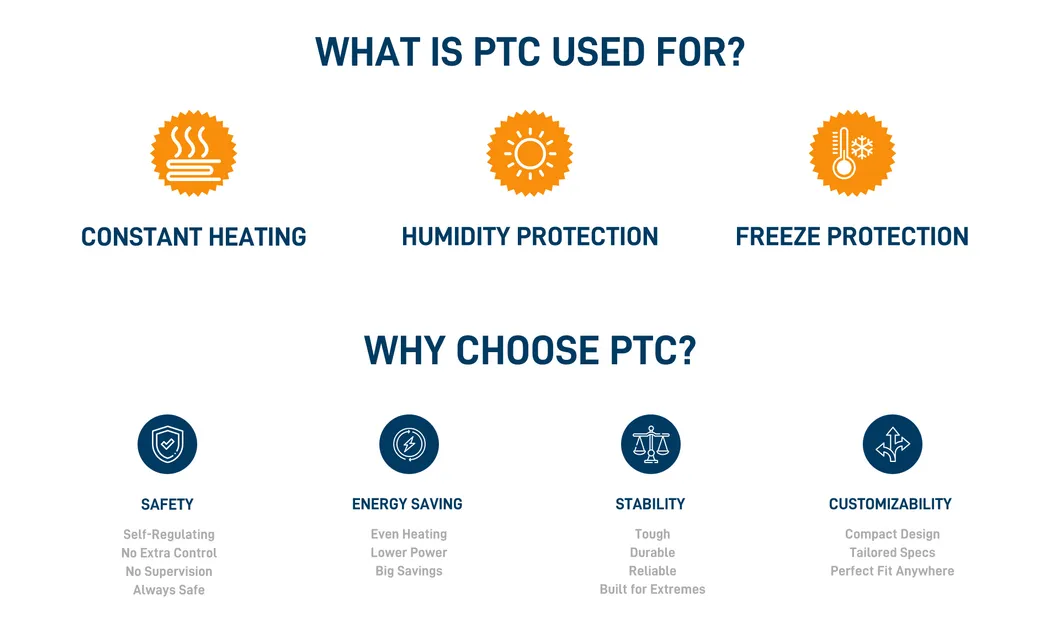 WHAT IS PTC USED FOR?

CONSTANT HEATING

HUMIDITY PROTECTION

FREEZE PROTECTION

WHY CHOOSE PTC?

SAFETY

Self-Regulating
No Extra Control
No Supervision
Always Safe

ENERGY SAVING

Even Heating
Lower Power
Big Savings

STABILITY

Tough
Durable
Reliable
Built for Extremes

CUSTOMIZABILITY

Compact Design
Tailored Specs
Perfect Fit Anywhere